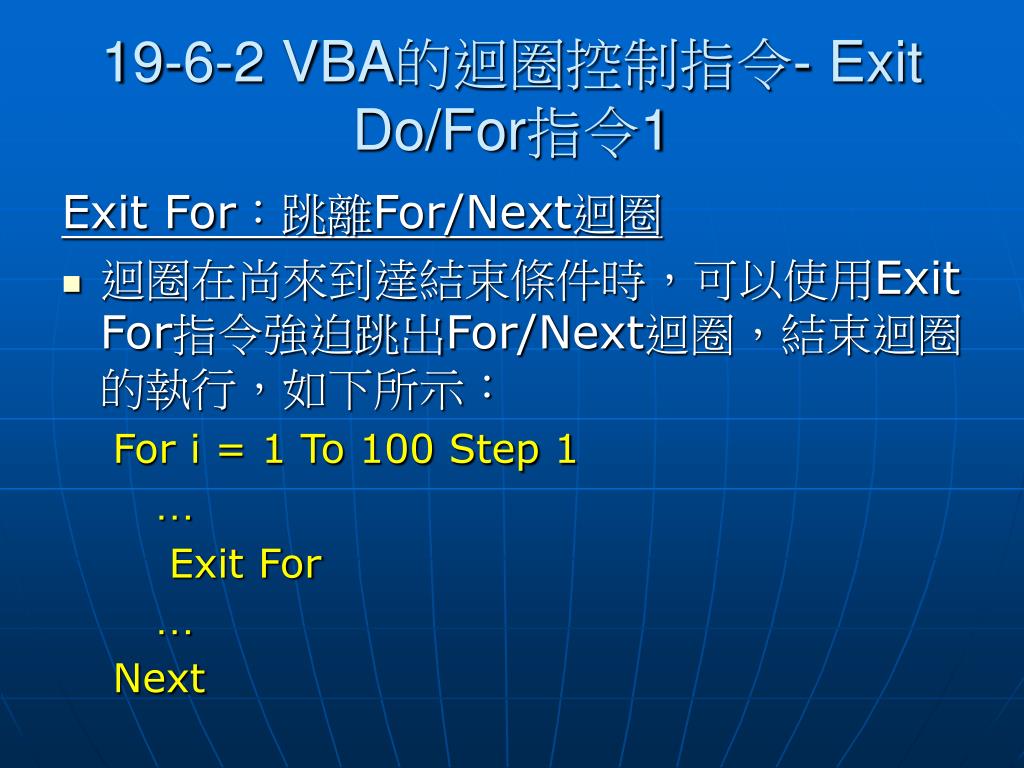 19-6-2 VBA的迴圈控制指令- Exit Do/For指令1

Exit For：跳離For/Next迴圈

迴圈在尚來到達結束條件時，可以使用Exit For指令強迫跳出For/Next迴圈，結束迴圈的執行，如下所示：

For i = 1 To 100 Step 1

…

Exit For

…

Next